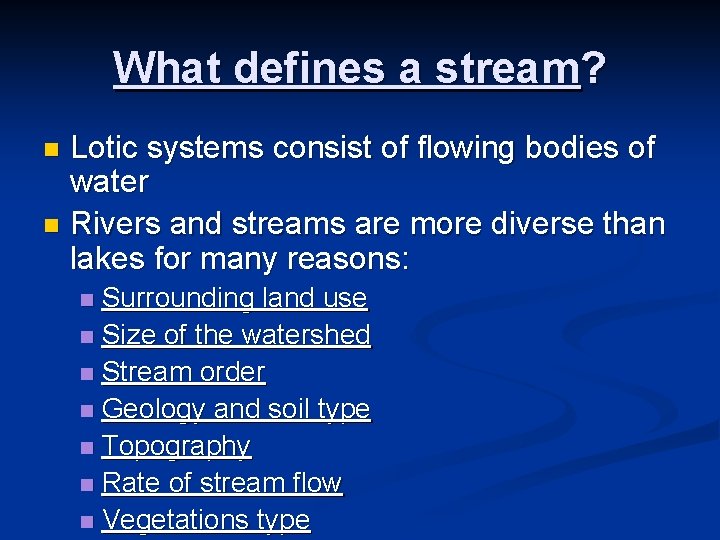 What defines a stream?

Lotic systems consist of flowing bodies of water

Rivers and streams are more diverse than lakes for many reasons:

Surrounding land use

Size of the watershed

Stream order

Geology and soil type

Topography

Rate of stream flow

Vegetations type